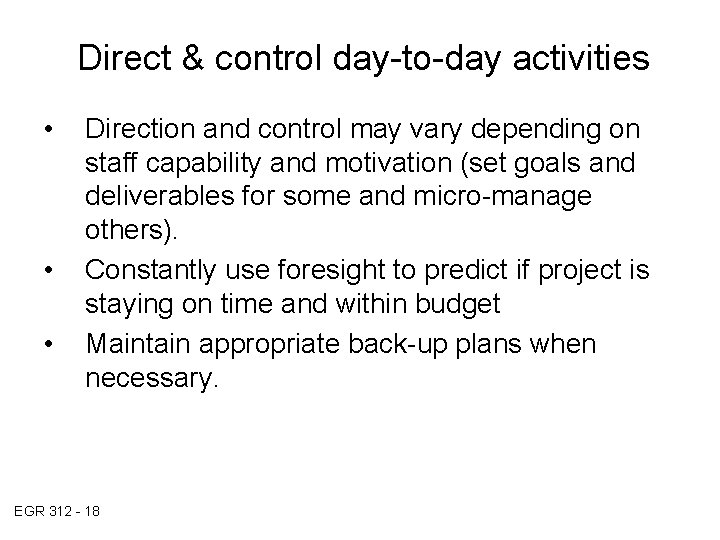 Direct & control day-to-day activities

• Direction and control may vary depending on staff capability and motivation (set goals and deliverables for some and micro-manage others).
• Constantly use foresight to predict if project is staying on time and within budget
• Maintain appropriate back-up plans when necessary.

EGR 312 - 18